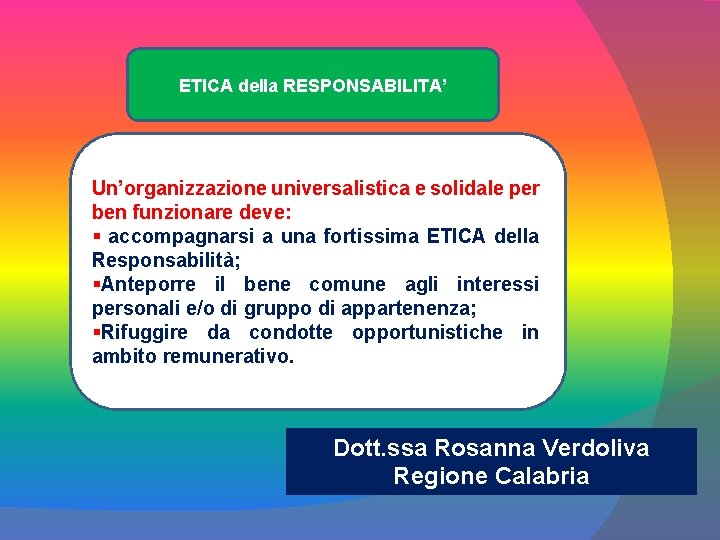 ETICA della RESPONSABILITA’

Un’organizzazione universalistica e solidale per ben funzionare deve:
▪ accompagnarsi a una fortissima ETICA della Responsabilità;
▪Anteporre il bene comune agli interessi personali e/o di gruppo di appartenenza;
▪Rifuggire da condotte opportunistiche in ambito remunerativo.

Dott.ssa Rosanna Verdoliva
Regione Calabria